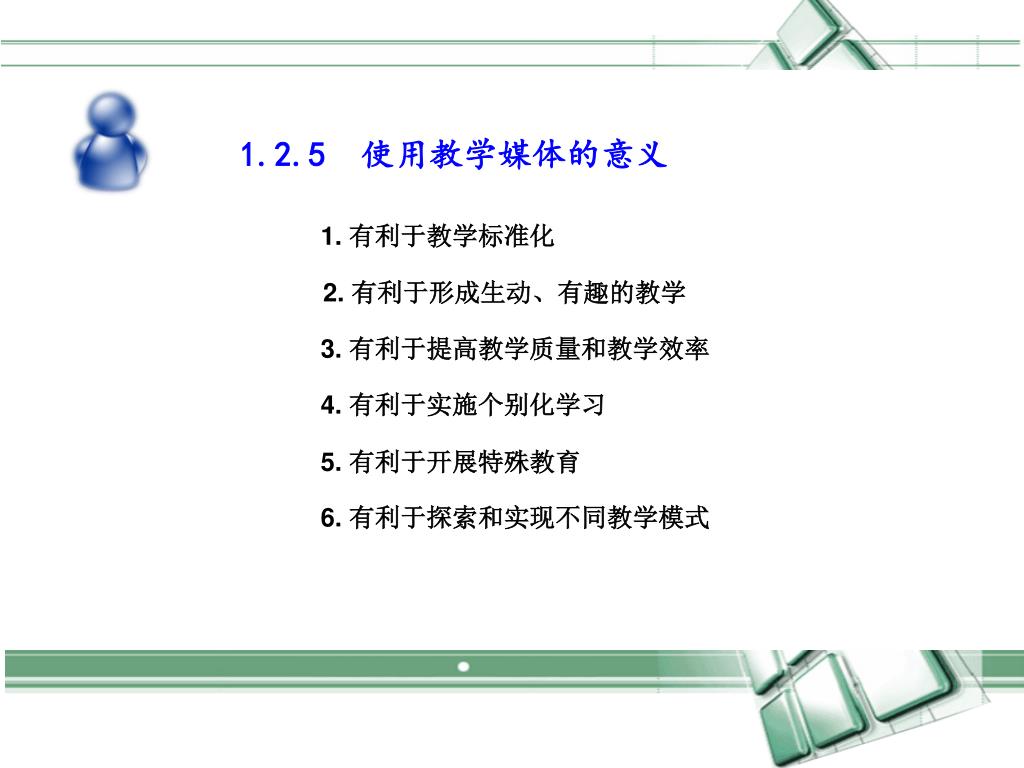 1.2.5　使用教学媒体的意义

1. 有利于教学标准化

2. 有利于形成生动、有趣的教学

3. 有利于提高教学质量和教学效率

4. 有利于实施个别化学习

5. 有利于开展特殊教育

6. 有利于探索和实现不同教学模式